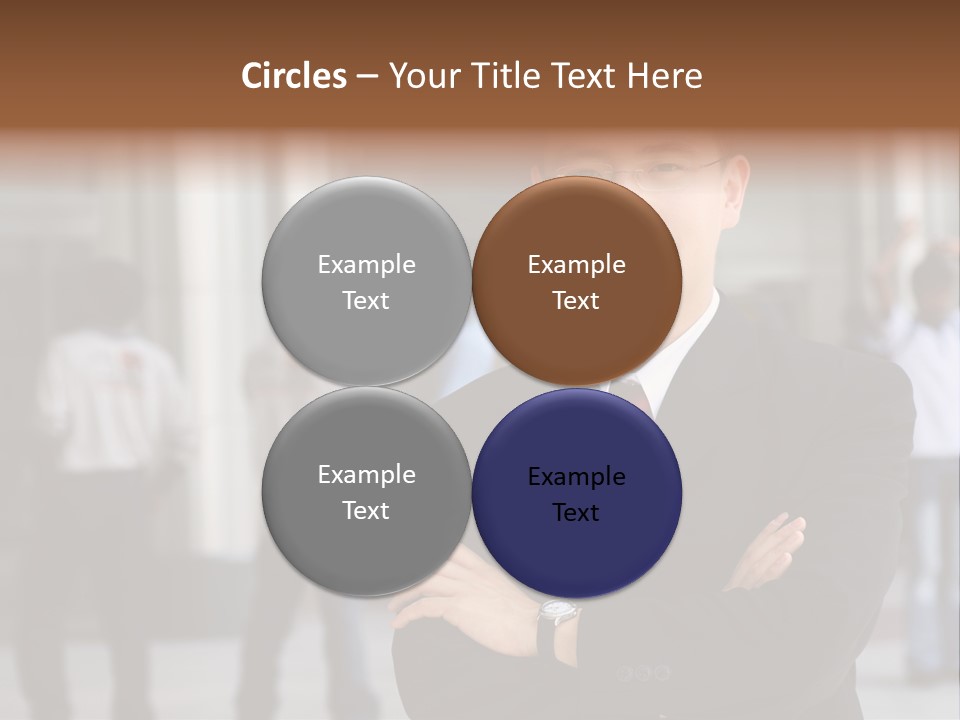 Circles – Your Title Text Here

Example Text

Example Text

Example Text

Example Text